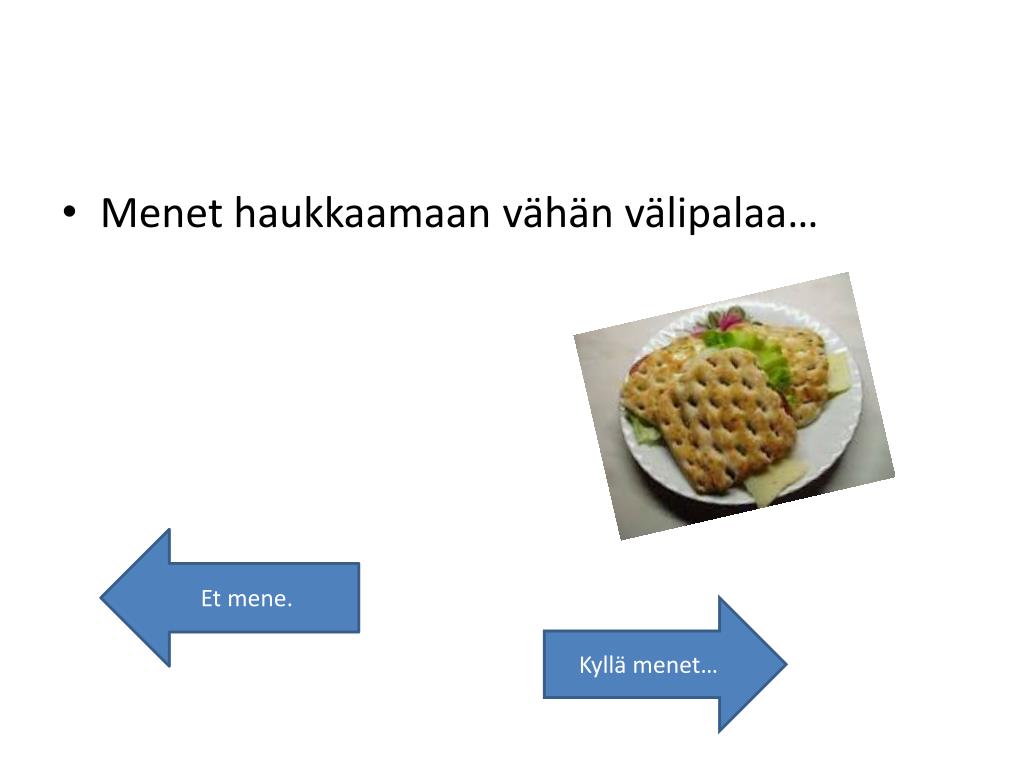 • Menet haukkaamaan vähän välipalaa…

Et mene.

Kyllä menet…